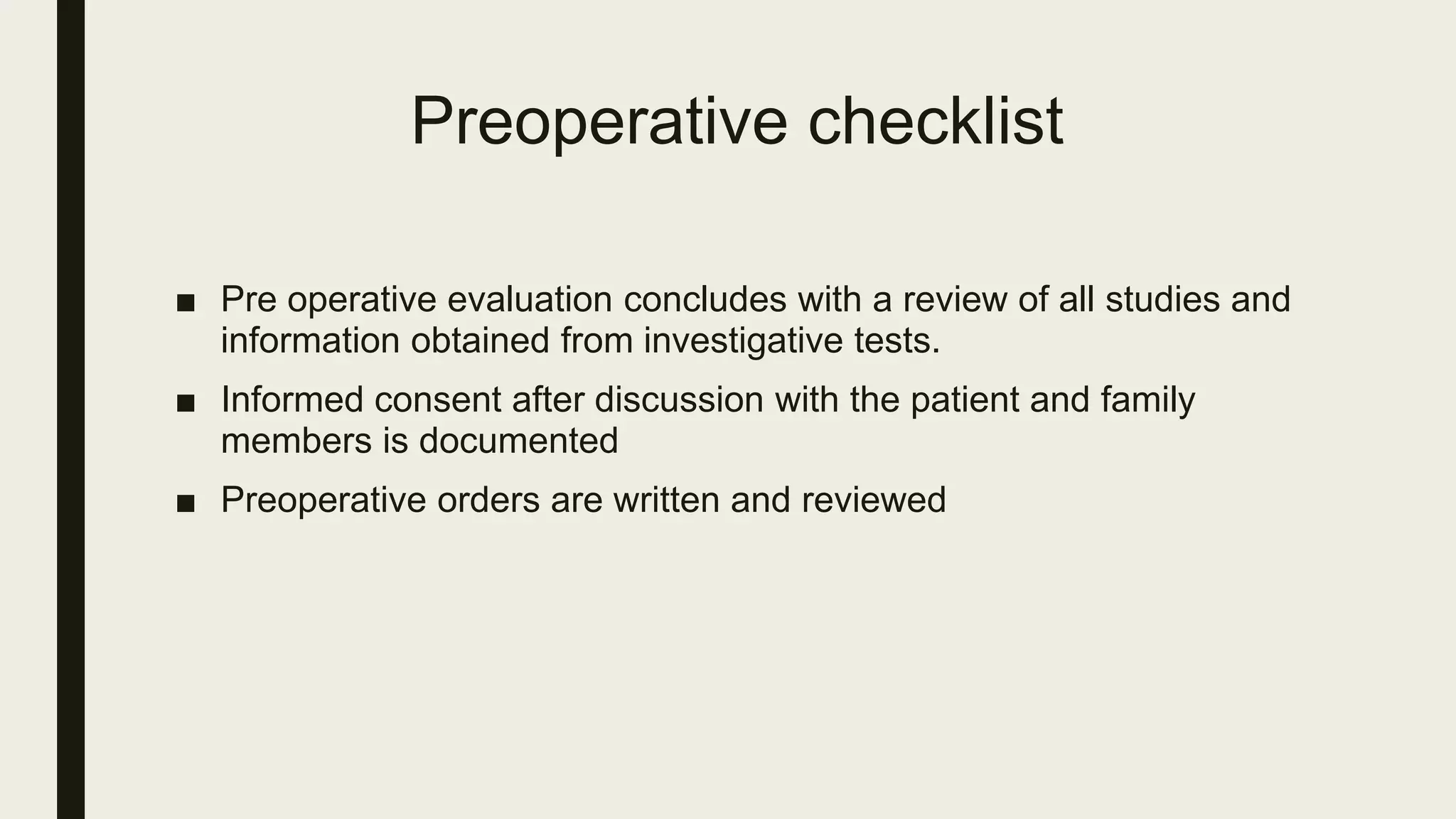 Preoperative checklist

■ Pre operative evaluation concludes with a review of all studies and information obtained from investigative tests.

■ Informed consent after discussion with the patient and family members is documented

■ Preoperative orders are written and reviewed